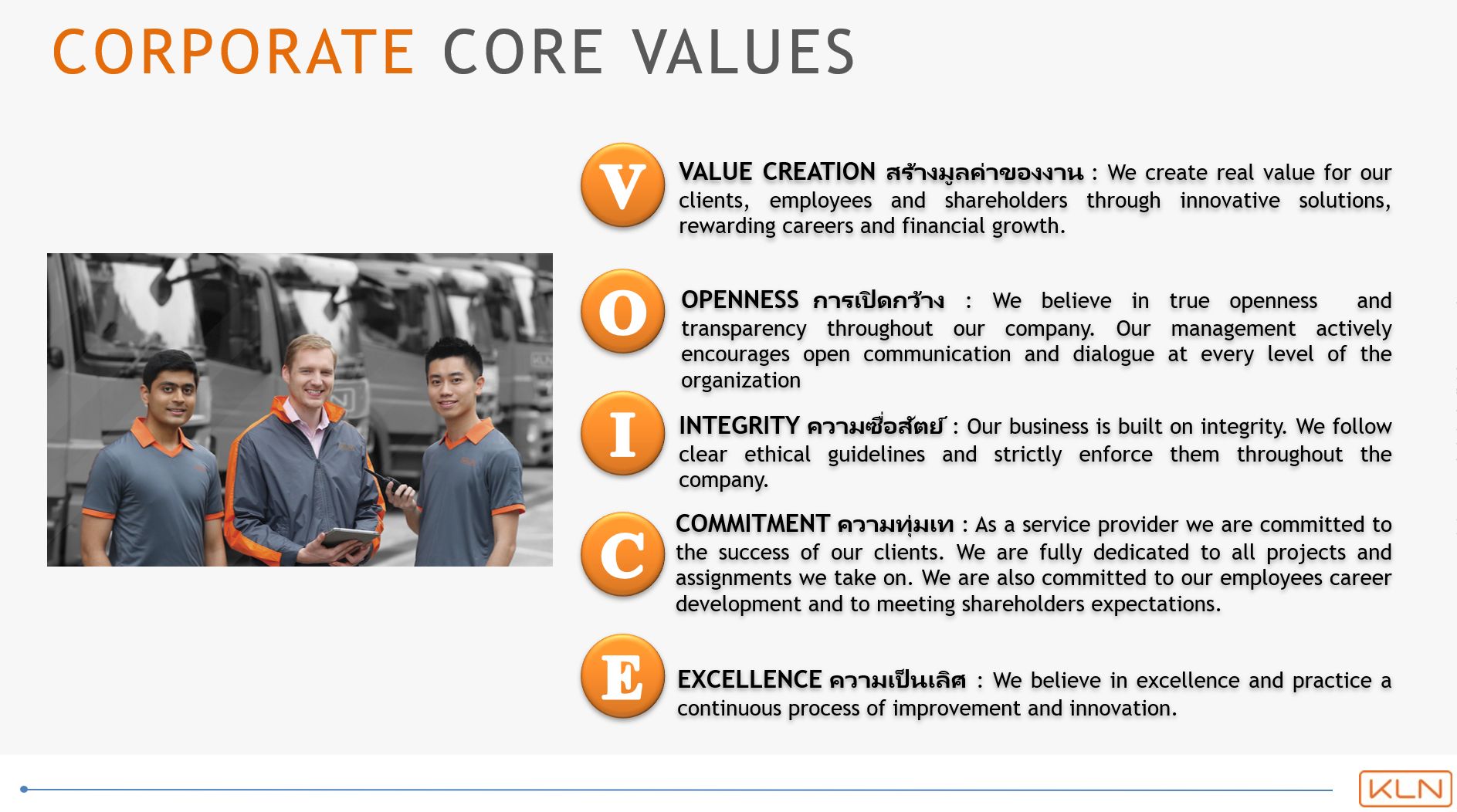 CORPORATE CORE VALUES

V

VALUE CREATION สร้างมูลค่าของงาน : We create real value for our clients, employees and shareholders through innovative solutions, rewarding careers and financial growth.

O

OPENNESS การเปิดกว้าง : We believe in true openness and transparency throughout our company. Our management actively encourages open communication and dialogue at every level of the organization

I

INTEGRITY ความซื่อสัตย์ : Our business is built on integrity. We follow clear ethical guidelines and strictly enforce them throughout the company.

C

COMMITMENT ความทุ่มเท : As a service provider we are committed to the success of our clients. We are fully dedicated to all projects and assignments we take on. We are also committed to our employees career development and to meeting shareholders expectations.

E

EXCELLENCE ความเป็นเลิศ : We believe in excellence and practice a continuous process of improvement and innovation.

KLN